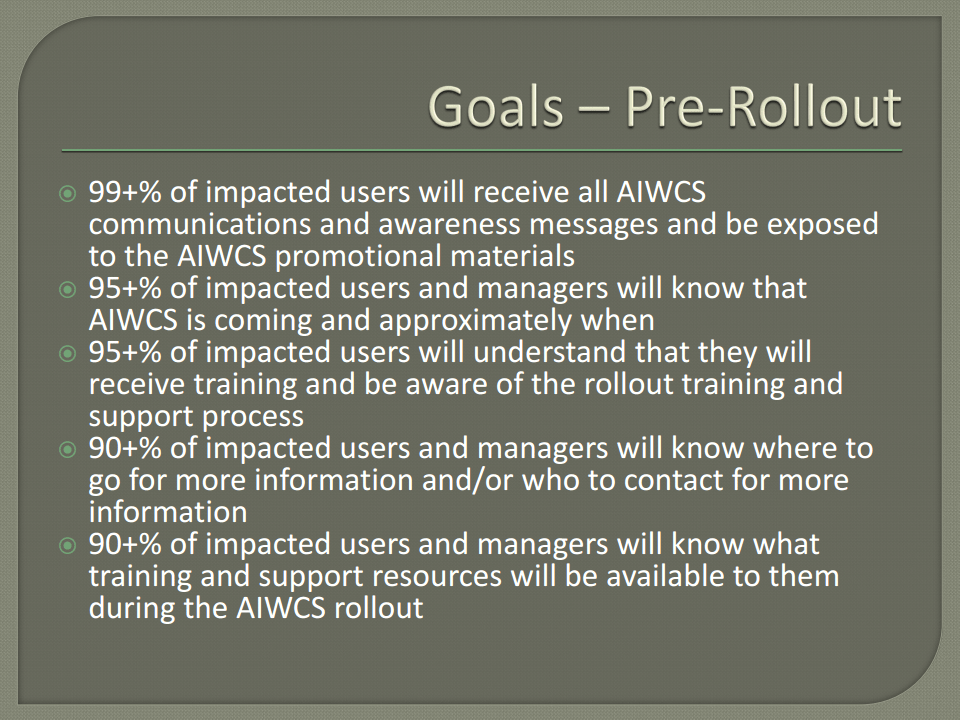 Goals – Pre-Rollout

- 99+% of impacted users will receive all AIWCS communications and awareness messages and be exposed to the AIWCS promotional materials
- 95+% of impacted users and managers will know that AIWCS is coming and approximately when
- 95+% of impacted users will understand that they will receive training and be aware of the rollout training and support process
- 90+% of impacted users and managers will know where to go for more information and/or who to contact for more information
- 90+% of impacted users and managers will know what training and support resources will be available to them during the AIWCS rollout